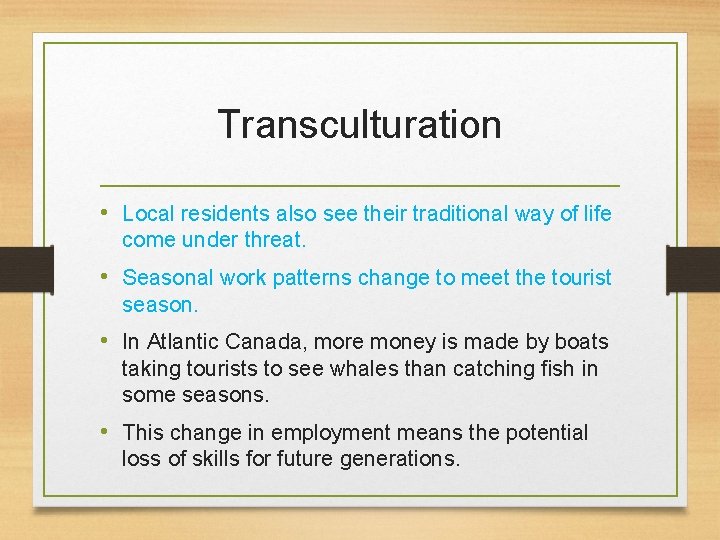 Transculturation

• Local residents also see their traditional way of life come under threat.

• Seasonal work patterns change to meet the tourist season.

• In Atlantic Canada, more money is made by boats taking tourists to see whales than catching fish in some seasons.

• This change in employment means the potential loss of skills for future generations.